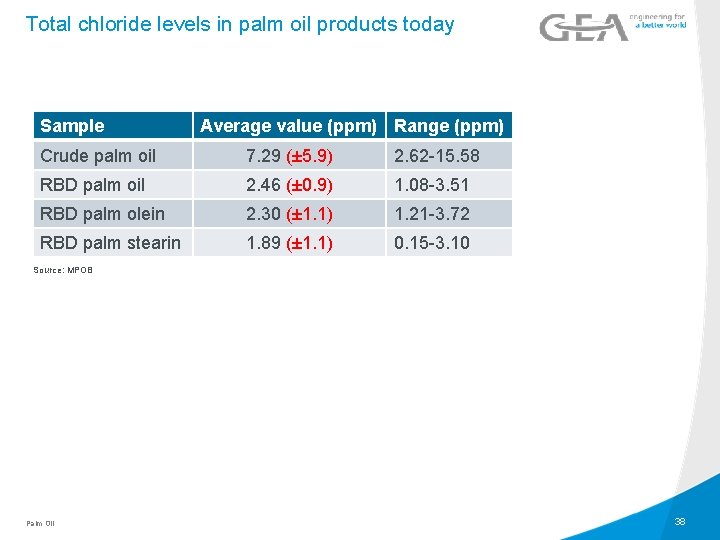 Total chloride levels in palm oil products today

GEA engineering for a better world

| Sample | Average value (ppm) | Range (ppm) |
|---|---|---|
| Crude palm oil | 7.29 (±5.9) | 2.62-15.58 |
| RBD palm oil | 2.46 (±0.9) | 1.08-3.51 |
| RBD palm olein | 2.30 (±1.1) | 1.21-3.72 |
| RBD palm stearin | 1.89 (±1.1) | 0.15-3.10 |

Source: MPOB

Palm Oil

38